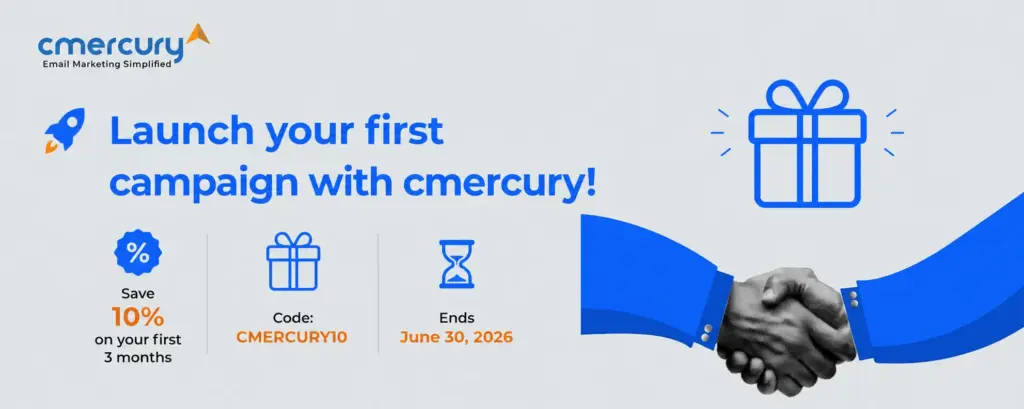 cmercury
Email Marketing Simplified

Launch your first campaign with cmercury!

%

Save
10%
on your first 3 months

Code:
CMERCURY10

Ends
June 30, 2026